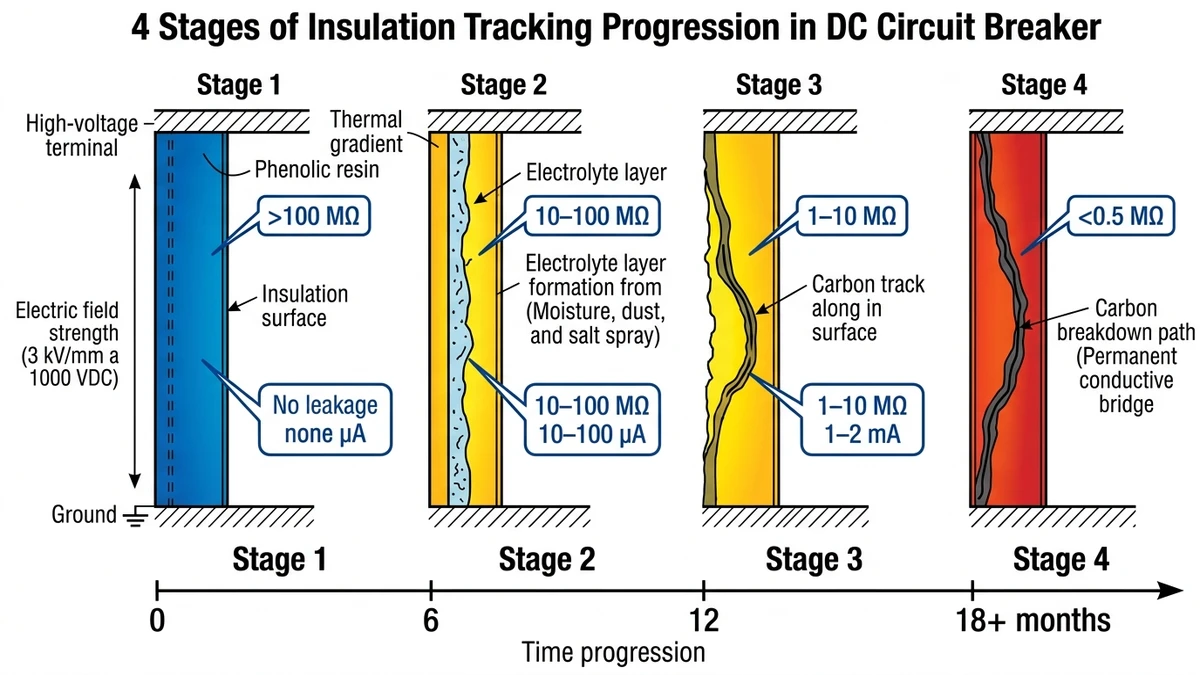 4 Stages of Insulation Tracking Progression in DC Circuit Breaker

Stage 1

High-voltage terminal

Phenolic resin

>100 MΩ

Electric field strength (3 kV/mm a 1000 VDC)

Insulation surface

No leakage none μA

Ground

Stage 2

Thermal gradient

Electrolyte layer

10–100 MΩ

Electrolyte layer formation from (Moisture, dust, and salt spray)

10–100 MΩ 10–100 μA

Stage 3

1–10 MΩ

Carbon track along in surface

1–10 MΩ 1–2 mA

Stage 4

<0.5 MΩ

Carbon breakdown path (Permanent conductive bridge

Stage 1

Stage 2

Stage 3

Stage 4

0

6

12

18+ months

Time progression